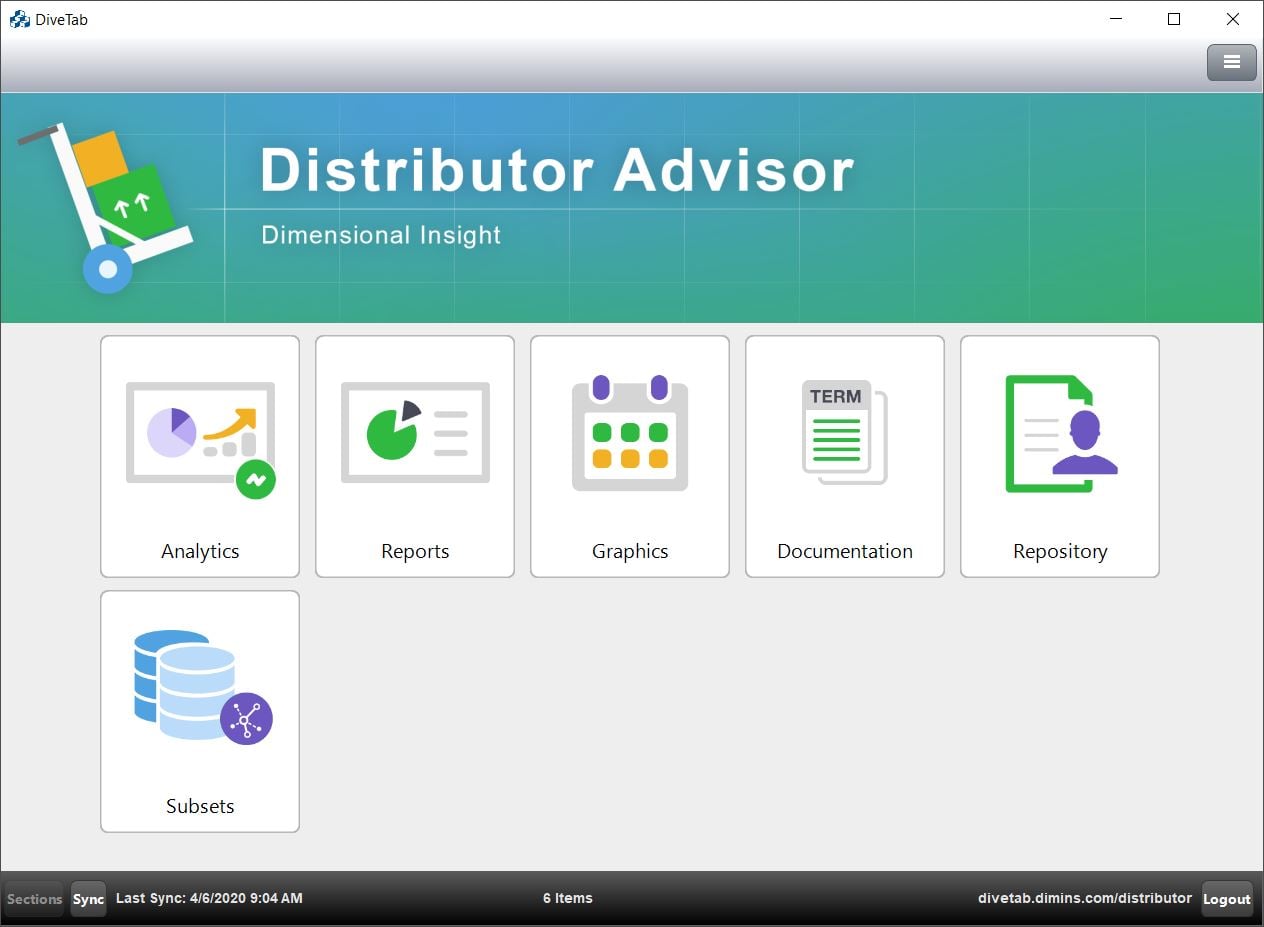 DiveTab

Distributor Advisor

Dimensional Insight

Analytics

Reports

Graphics

TERM

Documentation

Repository

Subsets

Sections Sync Last Sync: 4/6/2020 9:04 AM

6 Items

divetab.dimins.com/distributor Logout